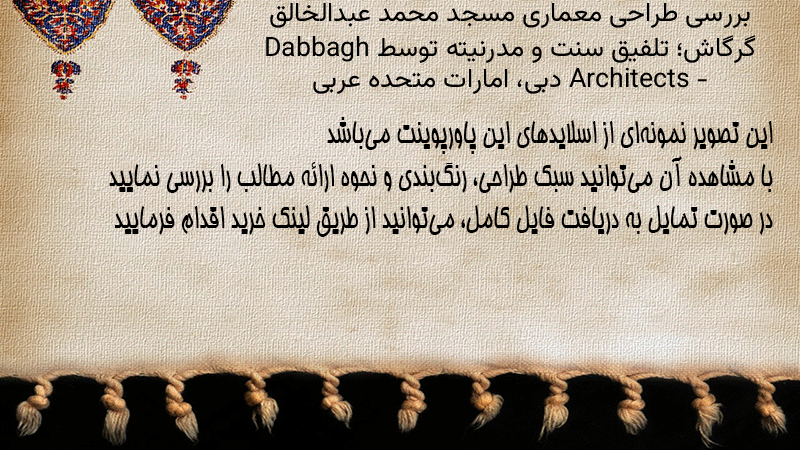 بررسی طراحی معماری مسجد محمد عبدالخالق گرگاش؛ تلفیق سنت و مدرنیته توسط Dabbagh Architects - دبی، امارات متحده عربی

این تصویر نمونه‌ای از اسلایدهای این پاورپوینت می‌باشد
با مشاهده آن می‌توانید سبک طراحی، رنگ‌بندی و نحوه ارائه مطالب را بررسی نمایید
در صورت تمایل به دریافت فایل کامل، می‌توانید از طریق لینک خرید اقدام فرمایید